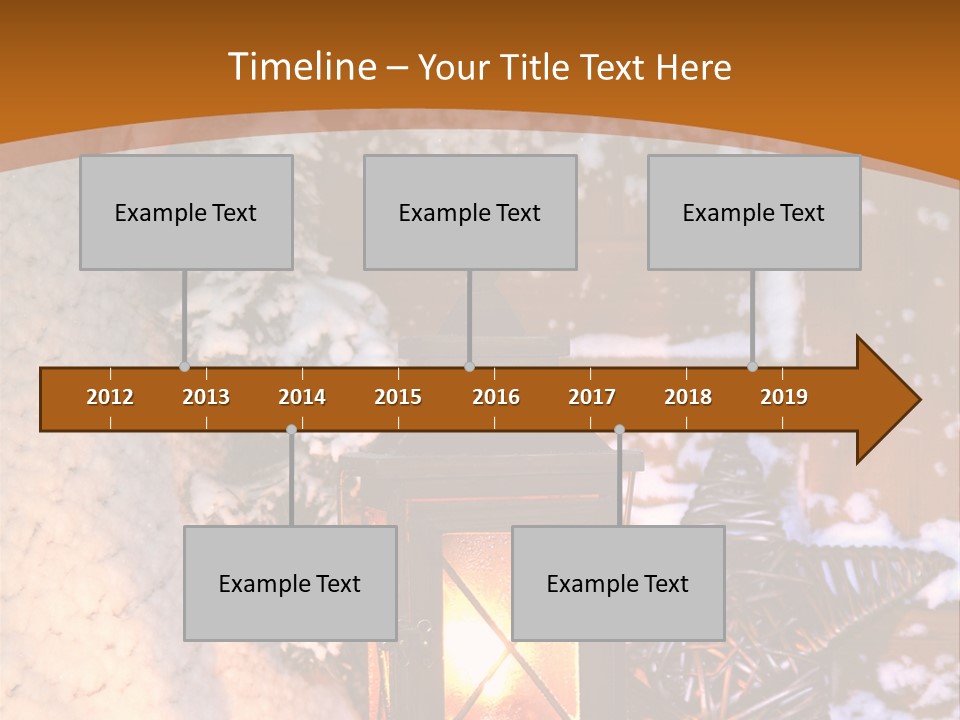 Timeline – Your Title Text Here

Example Text

Example Text

Example Text

2012 2013 2014 2015 2016 2017 2018 2019

Example Text

Example Text